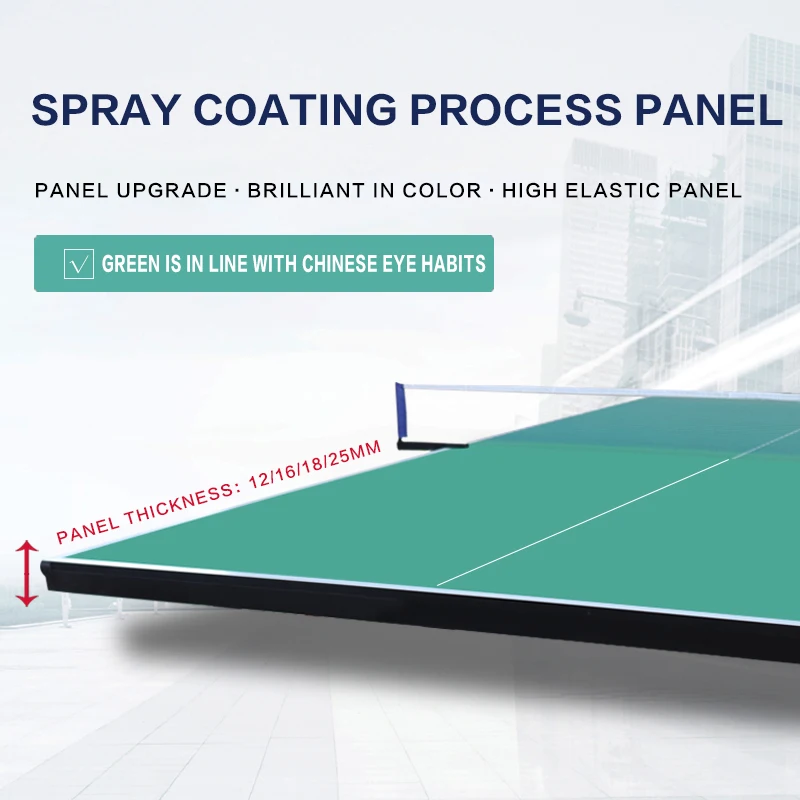 SPRAY COATING PROCESS PANEL

PANEL UPGRADE · BRILLIANT IN COLOR · HIGH ELASTIC PANEL

√ GREEN IS IN LINE WITH CHINESE EYE HABITS

PANEL THICKNESS: 12/16/18/25MM